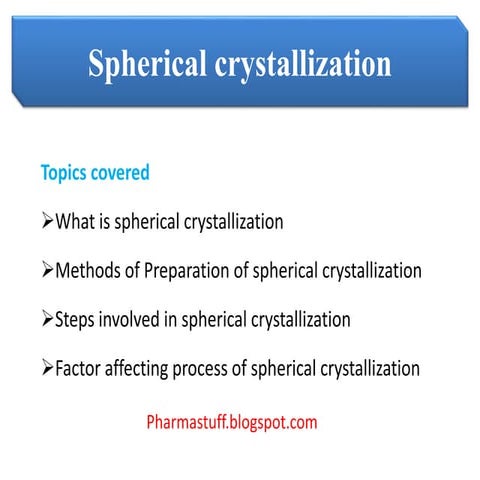 Spherical crystallization

Topics covered

➢What is spherical crystallization

➢Methods of Preparation of spherical crystallization

➢Steps involved in spherical crystallization

➢Factor affecting process of spherical crystallization

Pharmastuff.blogspot.com